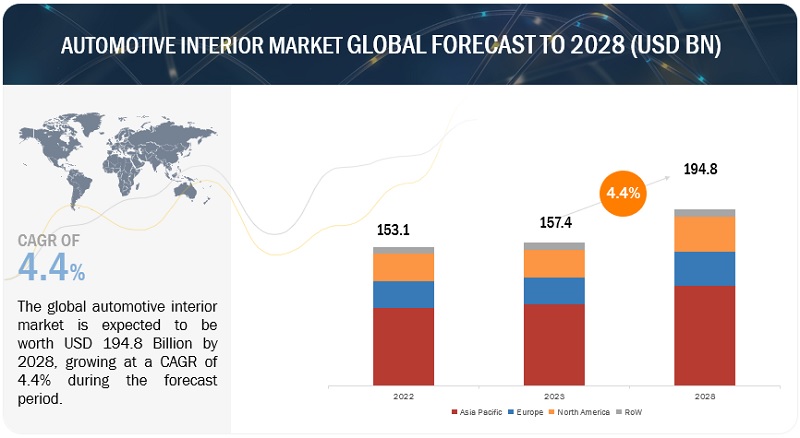 AUTOMOTIVE INTERIOR MARKET GLOBAL FORECAST TO 2028 (USD BN)

CAGR OF
4.4%

The global automotive interior market is expected to be worth USD 194.8 Billion by 2028, growing at a CAGR of 4.4% during the forecast period.

153.1
157.4
4.4%
194.8

2022
2023
2028

Asia Pacific
Europe
North America
RoW